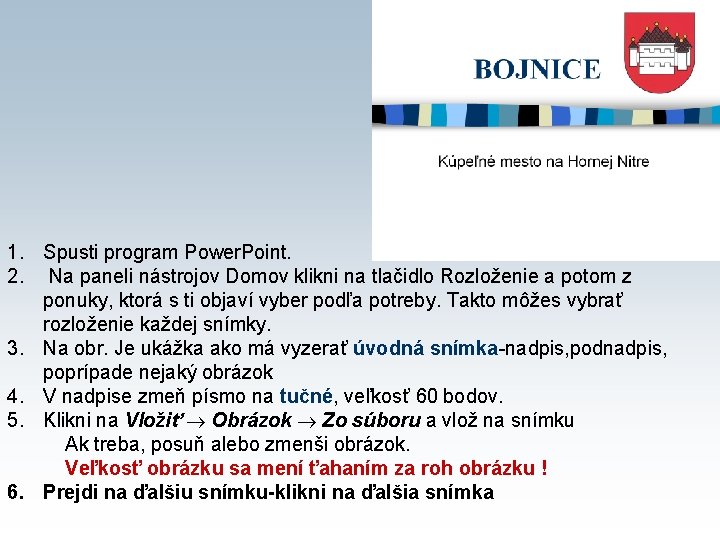 BOJNICE

Kúpeľné mesto na Hornej Nitre

1. Spusti program PowerPoint.
2. Na paneli nástrojov Domov klikni na tlačidlo Rozloženie a potom z ponuky, ktorá s ti objaví vyber podľa potreby. Takto môžes vybrať rozloženie každej snímky.
3. Na obr. Je ukážka ako má vyzerať úvodná snímka-nadpis,podnadpis, poprípade nejaký obrázok
4. V nadpise zmeň písmo na tučné, veľkosť 60 bodov.
5. Klikni na Vložiť $\rightarrow$ Obrázok $\rightarrow$ Zo súboru a vlož na snímku
Ak treba, posuň alebo zmenši obrázok.
Veľkosť obrázku sa mení ťahaním za roh obrázku !
6. Prejdi na ďalšiu snímku-klikni na ďalšia snímka